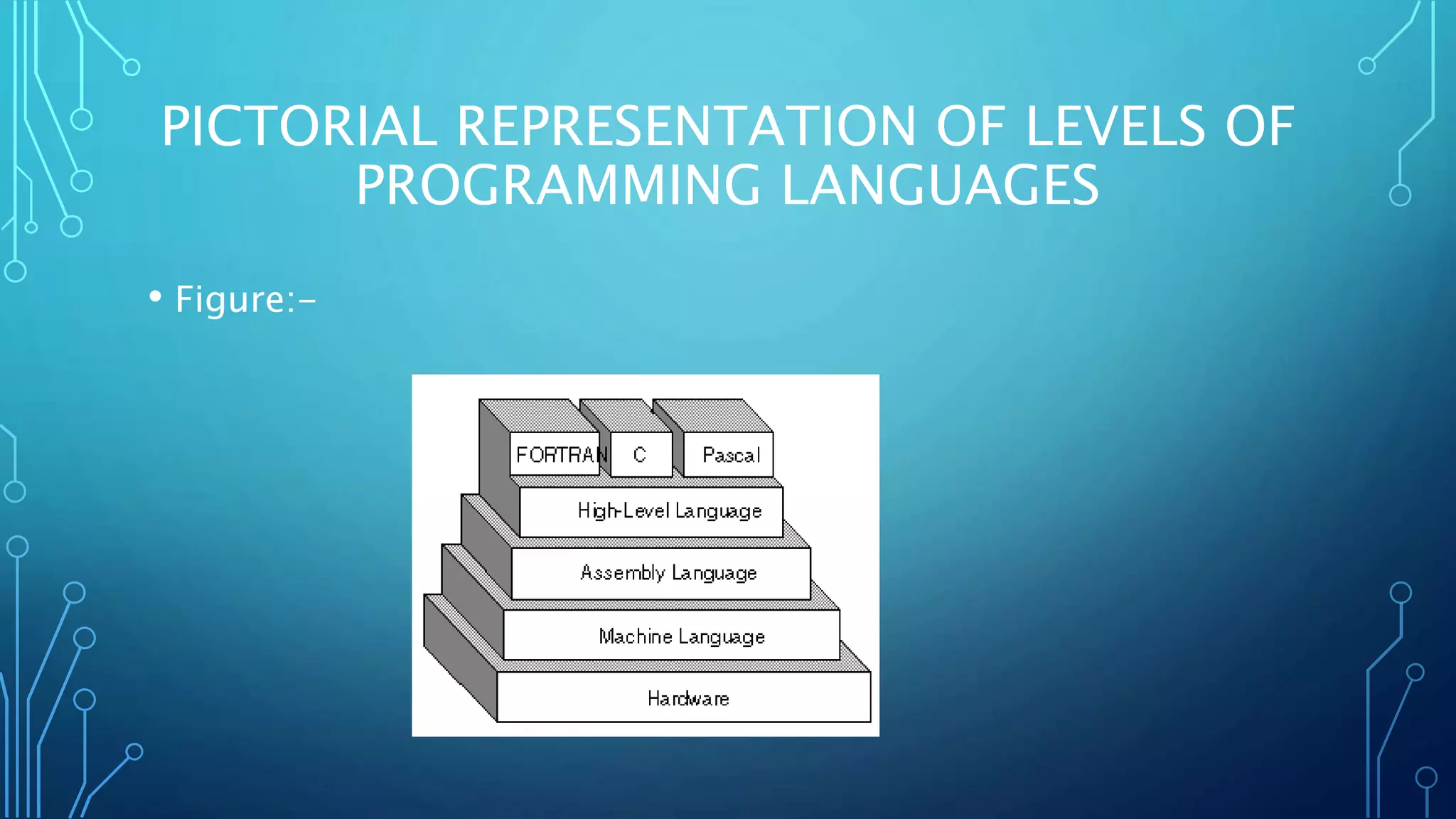 PICTORIAL REPRESENTATION OF LEVELS OF PROGRAMMING LANGUAGES

• Figure:-

FORTRAN C Pascal

High-Level Language

Assembly Language

Machine Language

Hardware